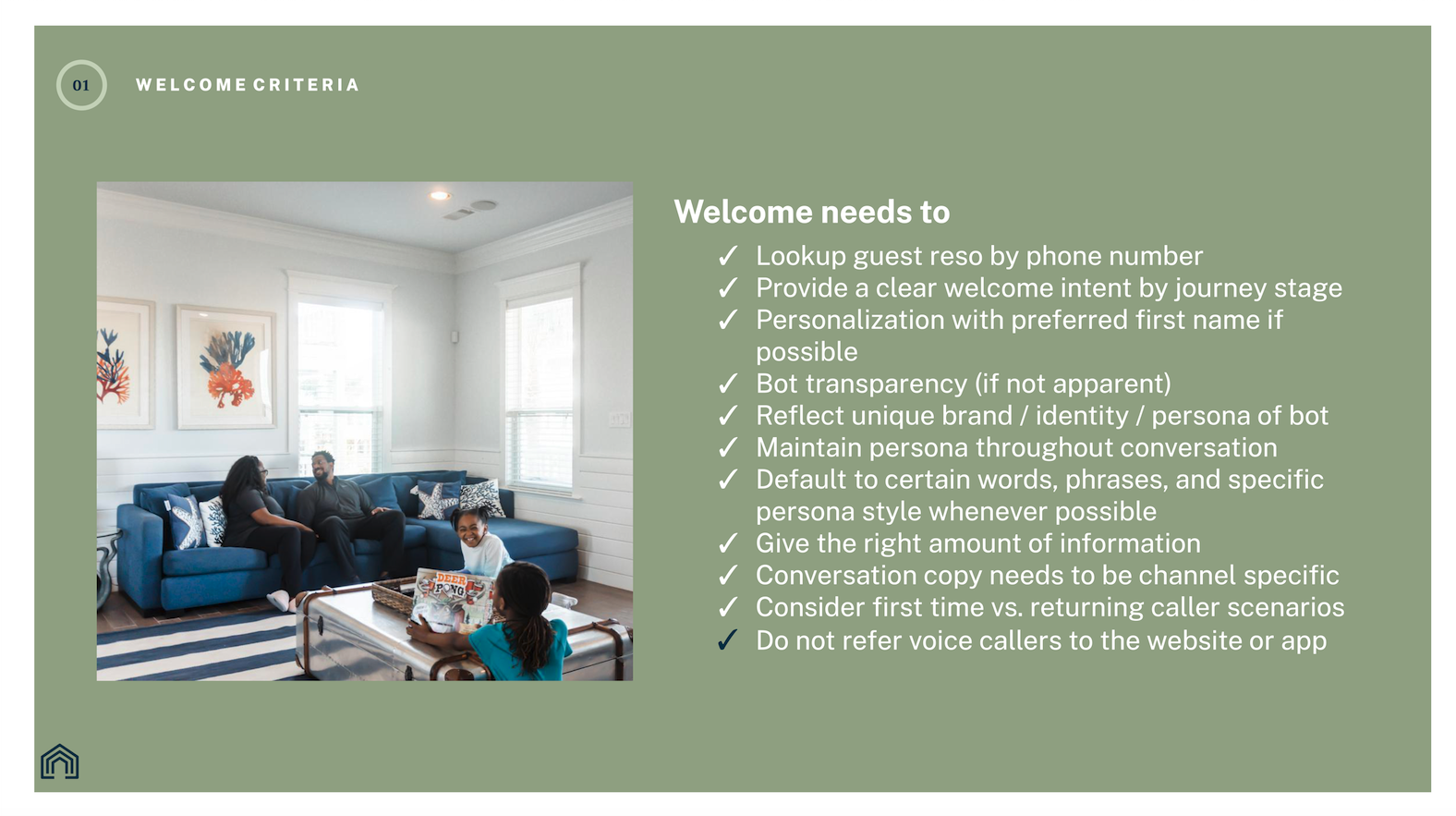 01

WELCOME CRITERIA

DEER PONG

Welcome needs to

✓ Lookup guest reso by phone number
✓ Provide a clear welcome intent by journey stage
✓ Personalization with preferred first name if possible
✓ Bot transparency (if not apparent)
✓ Reflect unique brand / identity / persona of bot
✓ Maintain persona throughout conversation
✓ Default to certain words, phrases, and specific persona style whenever possible
✓ Give the right amount of information
✓ Conversation copy needs to be channel specific
✓ Consider first time vs. returning caller scenarios
✓ Do not refer voice callers to the website or app